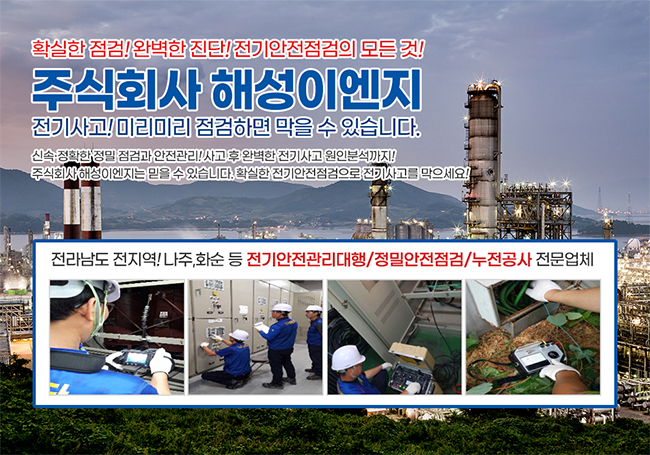 확실한 점검! 완벽한 진단! 전기안전점검의 모든 것!

주식회사 해성이엔지

전기사고! 미리미리 점검하면 막을 수 있습니다.

신속·정확한 정밀 점검과 안전관리! 사고 후 완벽한 전기사고 원인분석까지!
주식회사 해성이엔지는 믿을 수 있습니다. 확실한 전기안전점검으로 전기사고를 막으세요!

전라남도 전지역! 나주,화순 등 전기안전관리대행/정밀안전점검/누전공사 전문업체